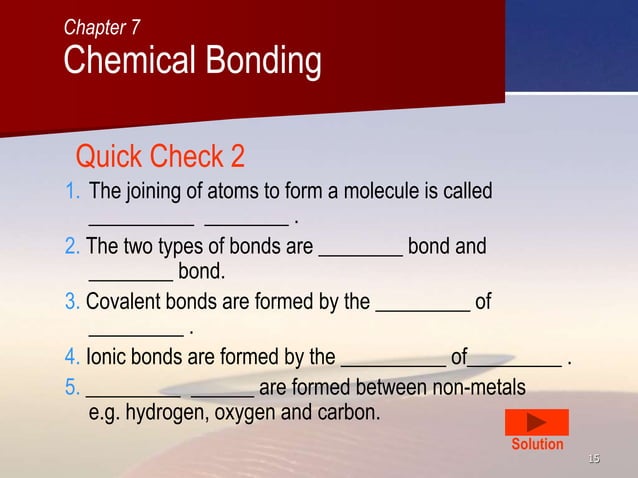 Chapter 7
Chemical Bonding

Quick Check 2

1. The joining of atoms to form a molecule is called __________ ________ .
2. The two types of bonds are ________ bond and ________ bond.
3. Covalent bonds are formed by the _________ of _________ .
4. Ionic bonds are formed by the __________ of_________ .
5. _________ ______ are formed between non-metals e.g. hydrogen, oxygen and carbon.

Solution

15